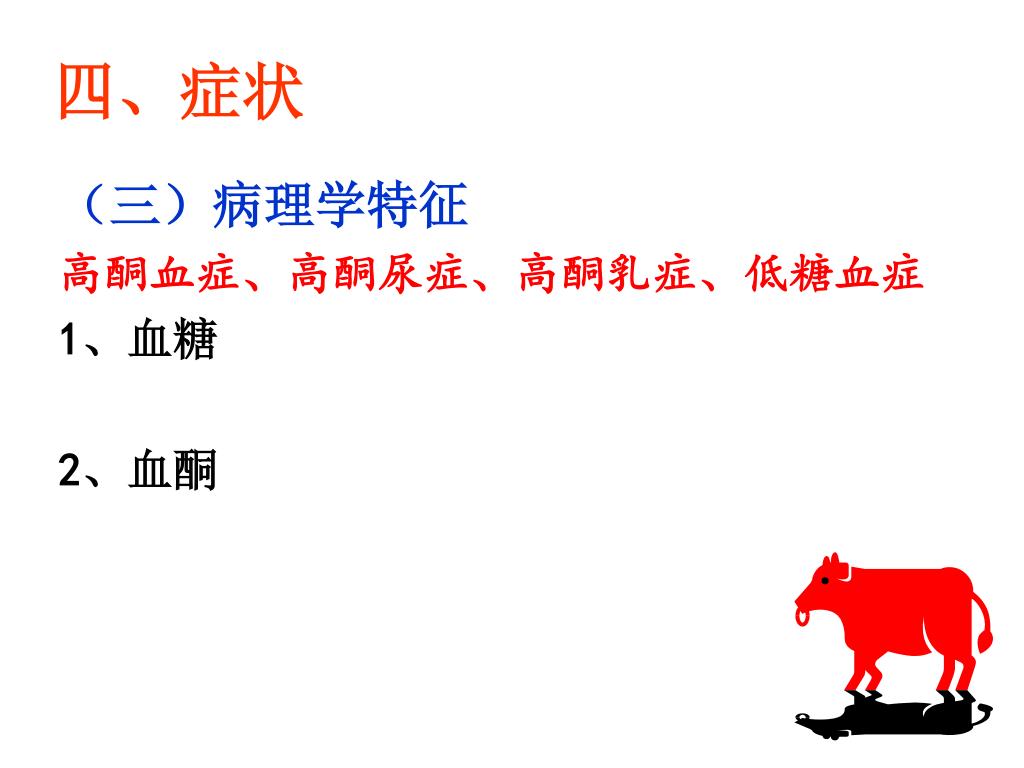 四、症状

（三）病理学特征

高酮血症、高酮尿症、高酮乳症、低糖血症

1、血糖

2、血酮